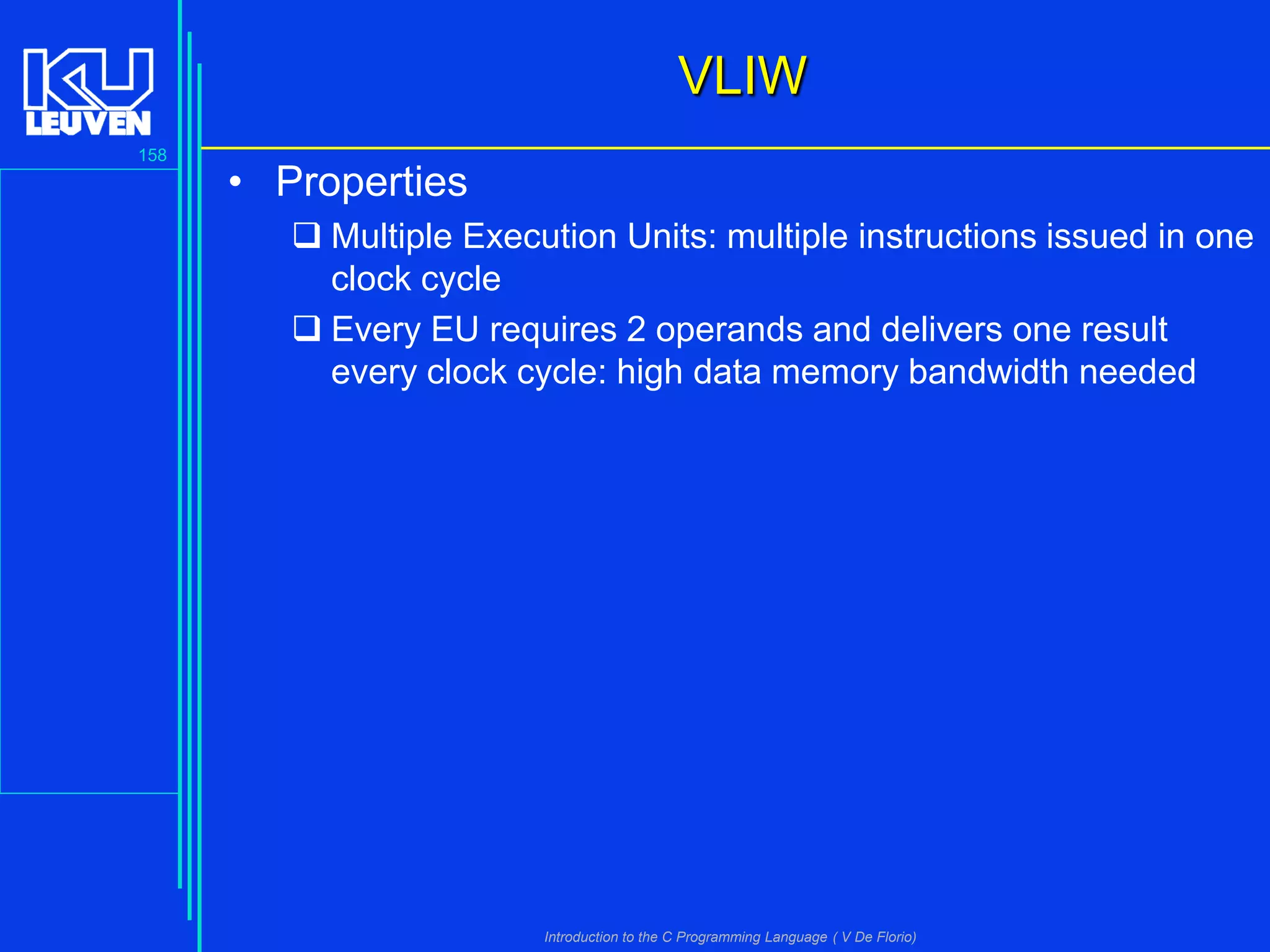 KU LEUVEN

158

VLIW

• Properties

❑ Multiple Execution Units: multiple instructions issued in one clock cycle

❑ Every EU requires 2 operands and delivers one result every clock cycle: high data memory bandwidth needed

Introduction to the C Programming Language ( V De Florio)